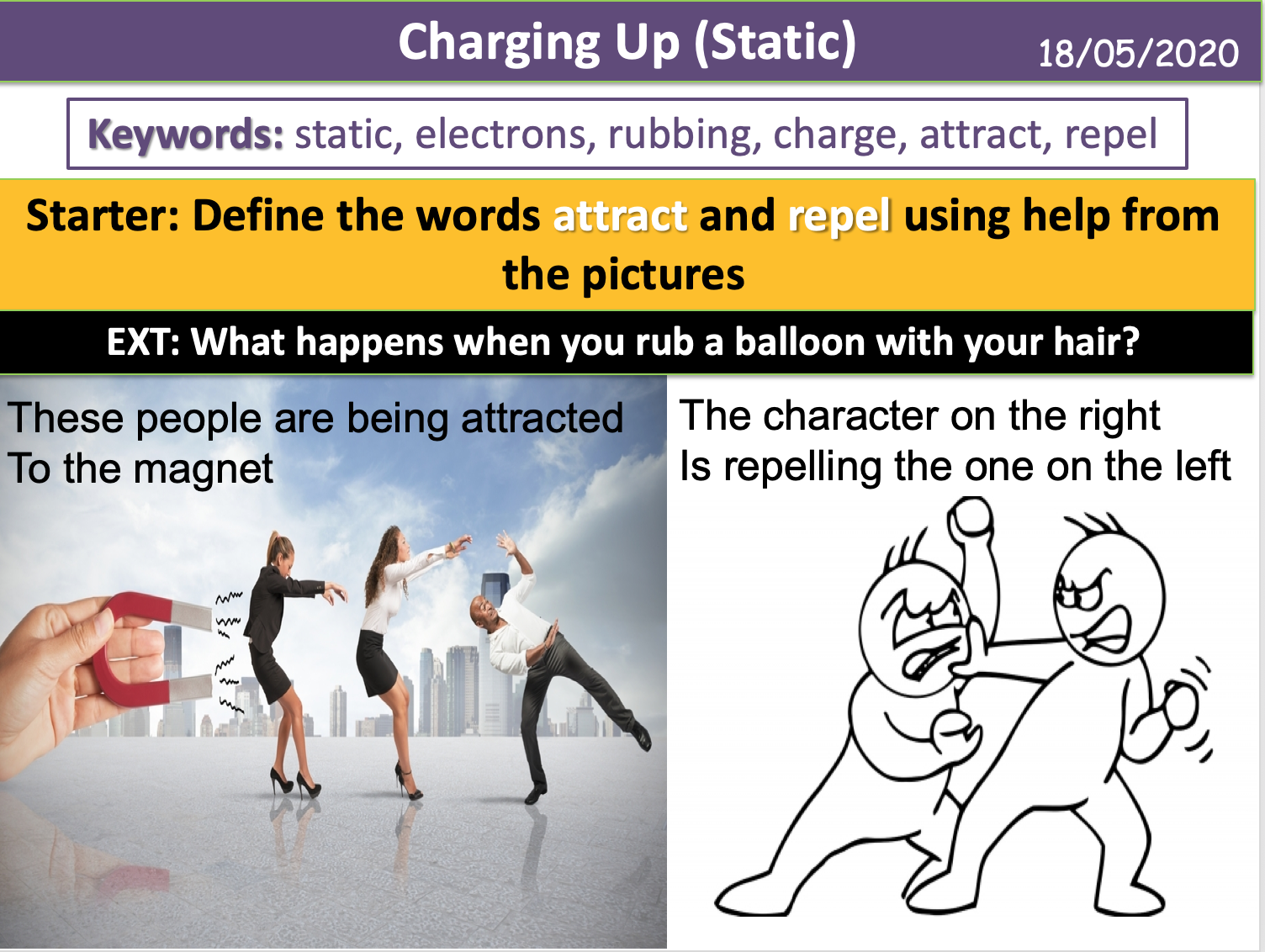 Charging Up (Static)

18/05/2020

Keywords: static, electrons, rubbing, charge, attract, repel

Starter: Define the words attract and repel using help from the pictures

EXT: What happens when you rub a balloon with your hair?

These people are being attracted To the magnet

The character on the right Is repelling the one on the left